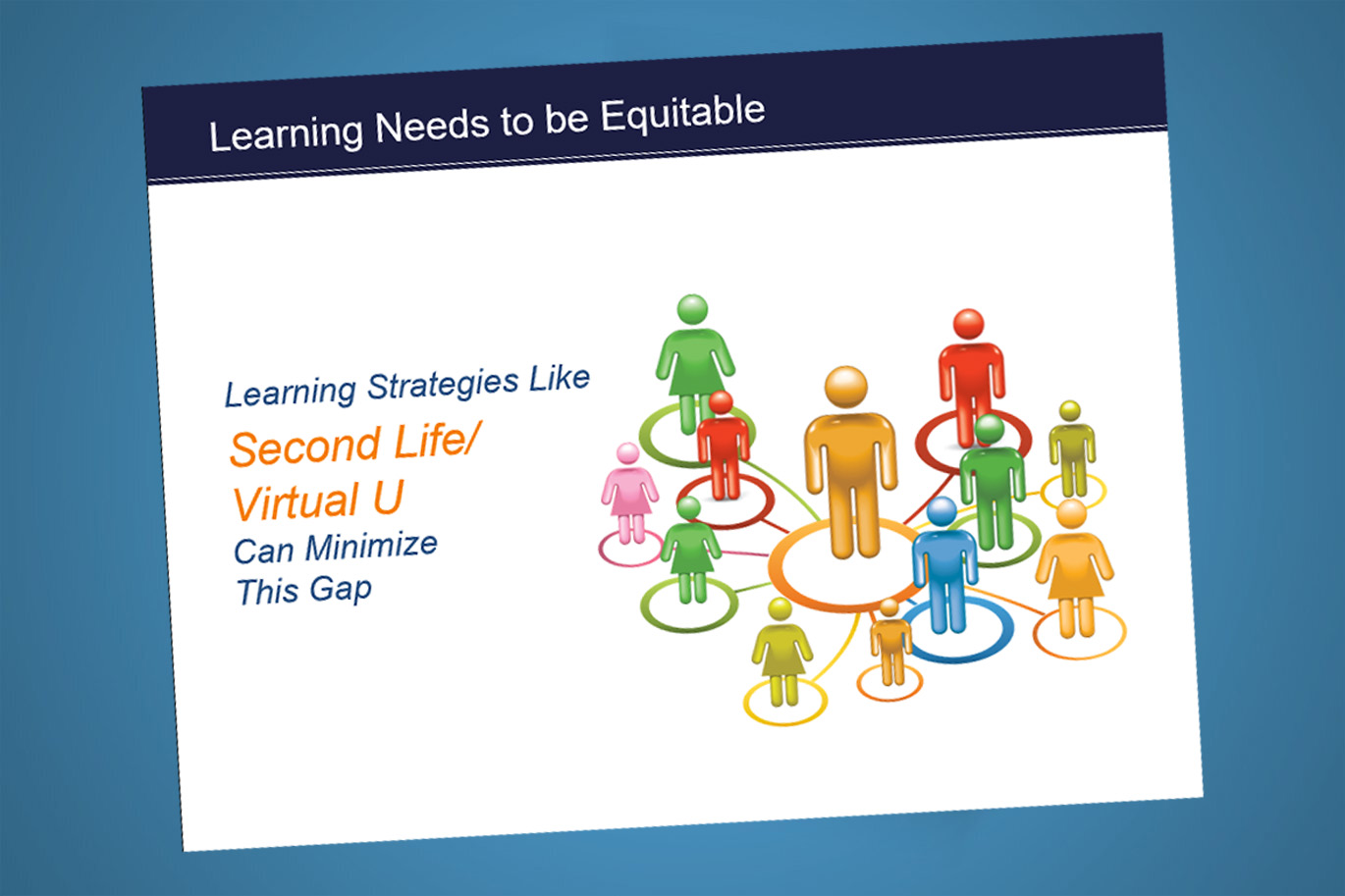 Learning Needs to be Equitable

Learning Strategies Like
Second Life/
Virtual U
Can Minimize
This Gap